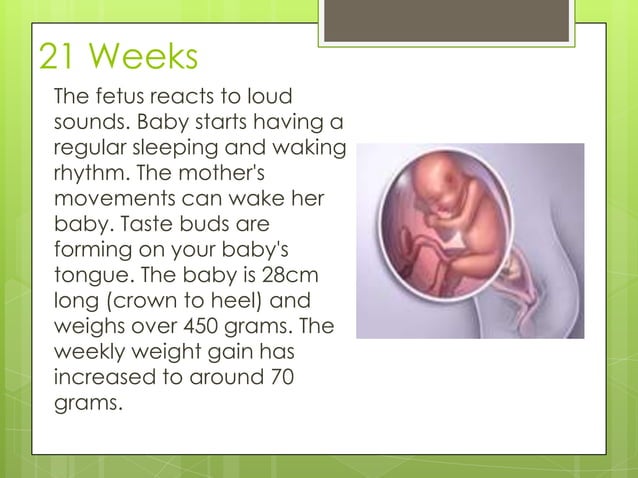 21 Weeks

The fetus reacts to loud sounds. Baby starts having a regular sleeping and waking rhythm. The mother's movements can wake her baby. Taste buds are forming on your baby's tongue. The baby is 28cm long (crown to heel) and weighs over 450 grams. The weekly weight gain has increased to around 70 grams.